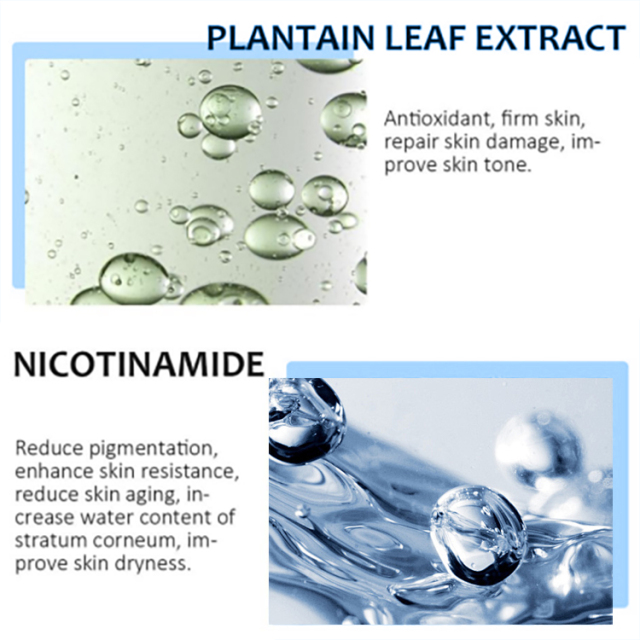 PLANTAIN LEAF EXTRACT

Antioxidant, firm skin, repair skin damage, improve skin tone.

NICOTINAMIDE

Reduce pigmentation, enhance skin resistance, reduce skin aging, increase water content of stratum corneum, improve skin dryness.